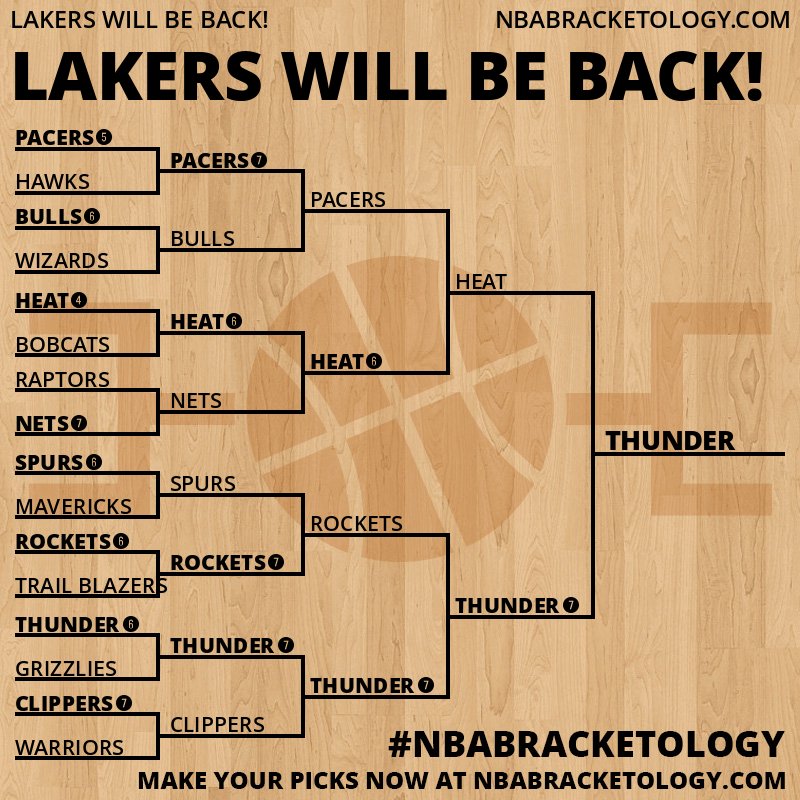 LAKERS WILL BE BACK!
NBABRACKETOLOGY.COM

LAKERS WILL BE BACK!

PACERS 5
HAWKS
BULLS 6
WIZARDS
HEAT 4
BOBCATS
RAPTORS
NETS 7
SPURS 6
MAVERICKS
ROCKETS 6
TRAIL BLAZERS
THUNDER 6
GRIZZLIES
CLIPPERS 7
WARRIORS

PACERS 7
BULLS
HEAT 6
NETS
SPURS
ROCKETS 7
THUNDER 7
CLIPPERS

PACERS
HEAT 6
ROCKETS
THUNDER 7

HEAT
THUNDER 7

THUNDER

#NBABRACKETOLOGY
MAKE YOUR PICKS NOW AT NBABRACKETOLOGY.COM